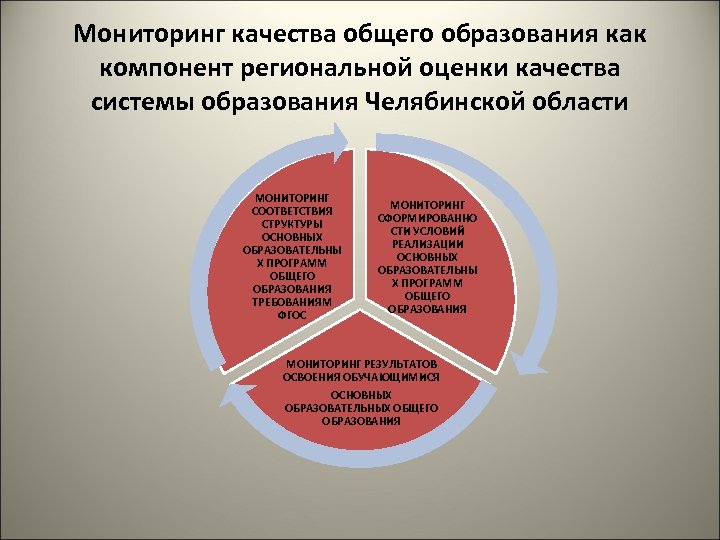 Мониторинг качества общего образования как компонент региональной оценки качества системы образования Челябинской области

МОНИТОРИНГ СООТВЕТСТВИЯ СТРУКТУРЫ ОСНОВНЫХ ОБРАЗОВАТЕЛЬНЫХ ПРОГРАММ ОБЩЕГО ОБРАЗОВАНИЯ ТРЕБОВАНИЯМ ФГОС

МОНИТОРИНГ СФОРМИРОВАННОСТИ УСЛОВИЙ РЕАЛИЗАЦИИ ОСНОВНЫХ ОБРАЗОВАТЕЛЬНЫХ ПРОГРАММ ОБЩЕГО ОБРАЗОВАНИЯ

МОНИТОРИНГ РЕЗУЛЬТАТОВ ОСВОЕНИЯ ОБУЧАЮЩИМИСЯ ОСНОВНЫХ ОБРАЗОВАТЕЛЬНЫХ ОБЩЕГО ОБРАЗОВАНИЯ